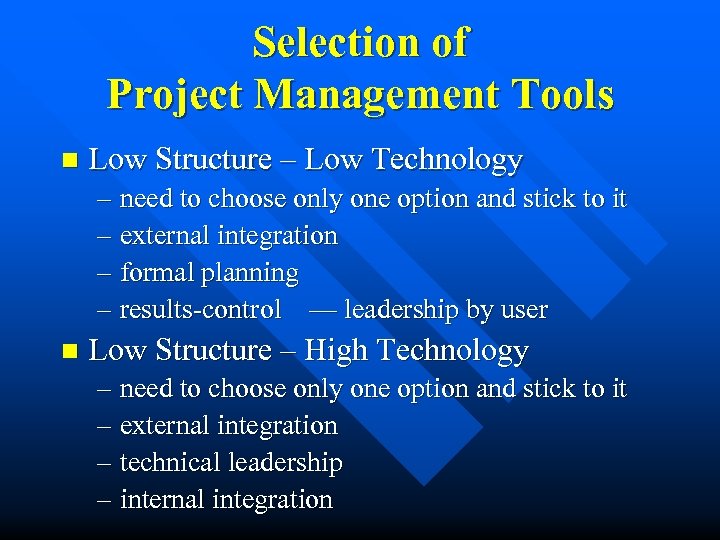 Selection of
Project Management Tools

■ Low Structure – Low Technology
– need to choose only one option and stick to it
– external integration
– formal planning
– results-control — leadership by user

■ Low Structure – High Technology
– need to choose only one option and stick to it
– external integration
– technical leadership
– internal integration